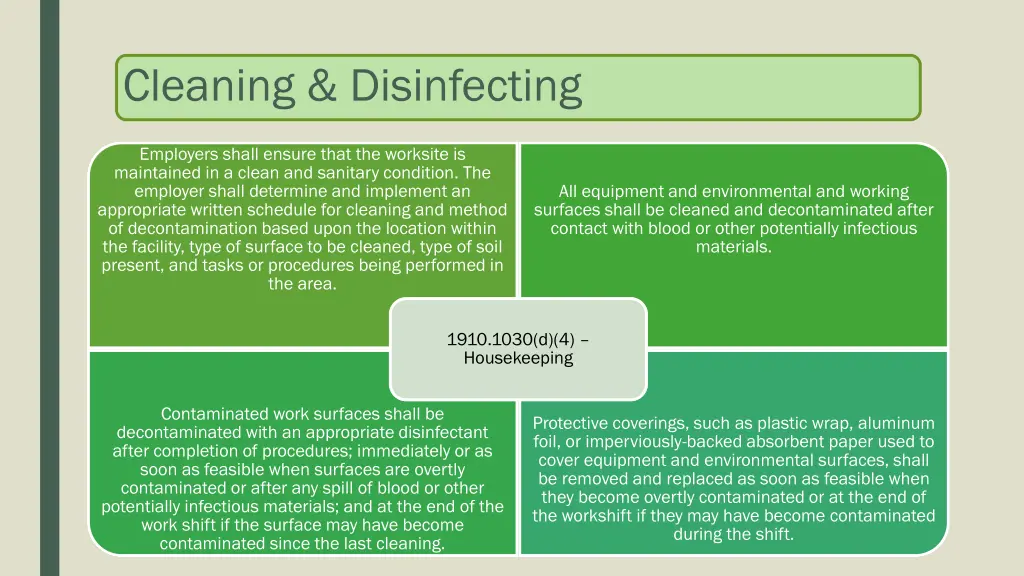 Cleaning & Disinfecting

Employers shall ensure that the worksite is maintained in a clean and sanitary condition. The employer shall determine and implement an appropriate written schedule for cleaning and method of decontamination based upon the location within the facility, type of surface to be cleaned, type of soil present, and tasks or procedures being performed in the area.

All equipment and environmental and working surfaces shall be cleaned and decontaminated after contact with blood or other potentially infectious materials.

1910.1030(d)(4) – Housekeeping

Contaminated work surfaces shall be decontaminated with an appropriate disinfectant after completion of procedures; immediately or as soon as feasible when surfaces are overtly contaminated or after any spill of blood or other potentially infectious materials; and at the end of the work shift if the surface may have become contaminated since the last cleaning.

Protective coverings, such as plastic wrap, aluminum foil, or imperviously-backed absorbent paper used to cover equipment and environmental surfaces, shall be removed and replaced as soon as feasible when they become overtly contaminated or at the end of the workshift if they may have become contaminated during the shift.